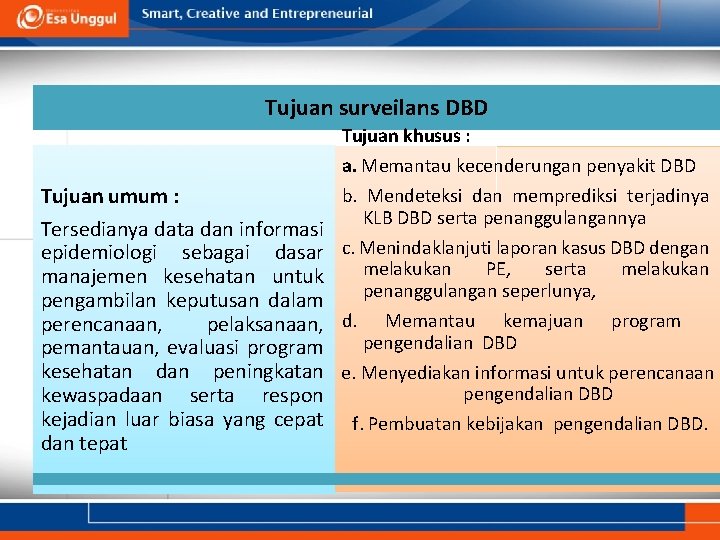 Esa Unggul

Smart, Creative and Entrepreneurial

Tujuan surveilans DBD

Tujuan umum :

Tersedianya data dan informasi epidemiologi sebagai dasar manajemen kesehatan untuk pengambilan keputusan dalam perencanaan, pelaksanaan, pemantauan, evaluasi program kesehatan dan peningkatan kewaspadaan serta respon kejadian luar biasa yang cepat dan tepat

Tujuan khusus :

a. Memantau kecenderungan penyakit DBD

b. Mendeteksi dan memprediksi terjadinya KLB DBD serta penanggulangannya

c. Menindaklanjuti laporan kasus DBD dengan melakukan PE, serta melakukan penanggulangan seperlunya,

d. Memantau kemajuan program pengendalian DBD

e. Menyediakan informasi untuk perencanaan pengendalian DBD

f. Pembuatan kebijakan pengendalian DBD.